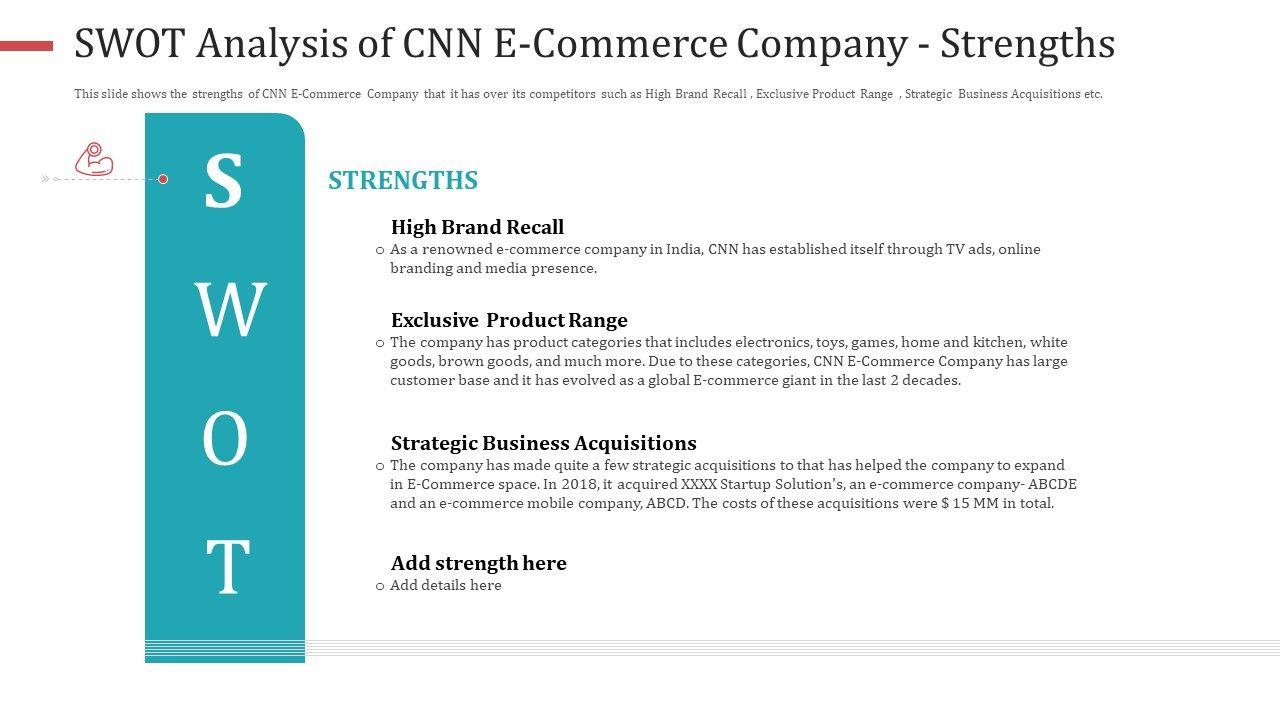 SWOT Analysis of CNN E-Commerce Company - Strengths

This slide shows the strengths of CNN E-Commerce Company that it has over its competitors such as High Brand Recall , Exclusive Product Range , Strategic Business Acquisitions etc.

S
W
O
T

STRENGTHS

High Brand Recall
○ As a renowned e-commerce company in India, CNN has established itself through TV ads, online branding and media presence.

Exclusive Product Range
○ The company has product categories that includes electronics, toys, games, home and kitchen, white goods, brown goods, and much more. Due to these categories, CNN E-Commerce Company has large customer base and it has evolved as a global E-commerce giant in the last 2 decades.

Strategic Business Acquisitions
○ The company has made quite a few strategic acquisitions to that has helped the company to expand in E-Commerce space. In 2018, it acquired XXXX Startup Solution's, an e-commerce company- ABCDE and an e-commerce mobile company, ABCD. The costs of these acquisitions were $ 15 MM in total.

Add strength here
○ Add details here